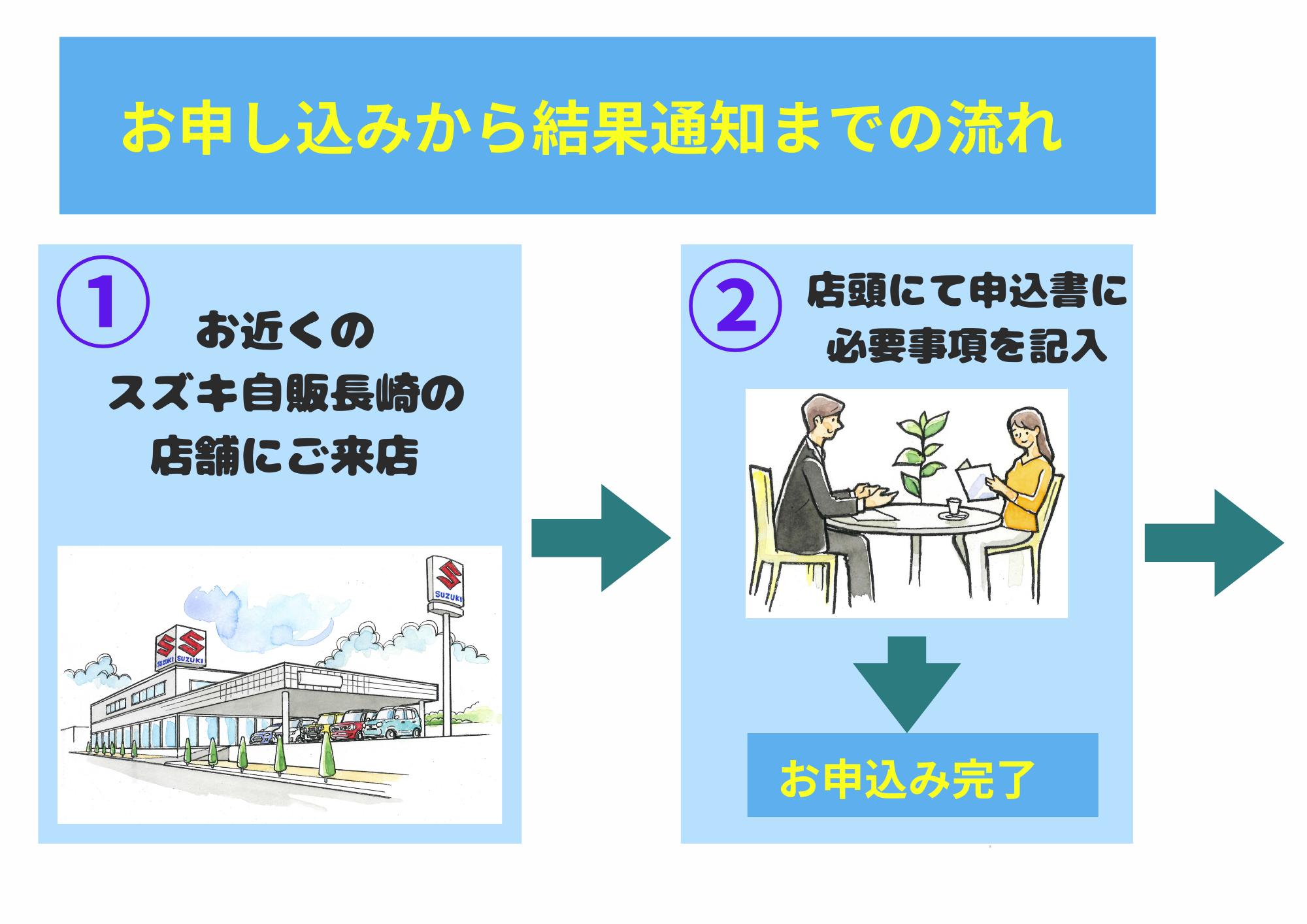 お申し込みから結果通知までの流れ

①

お近くの
スズキ自販長崎の
店舗にご来店

SUZUKI SUZUKI

SUZUKI

②

店頭にて申込書に
必要事項を記入

お申込み完了